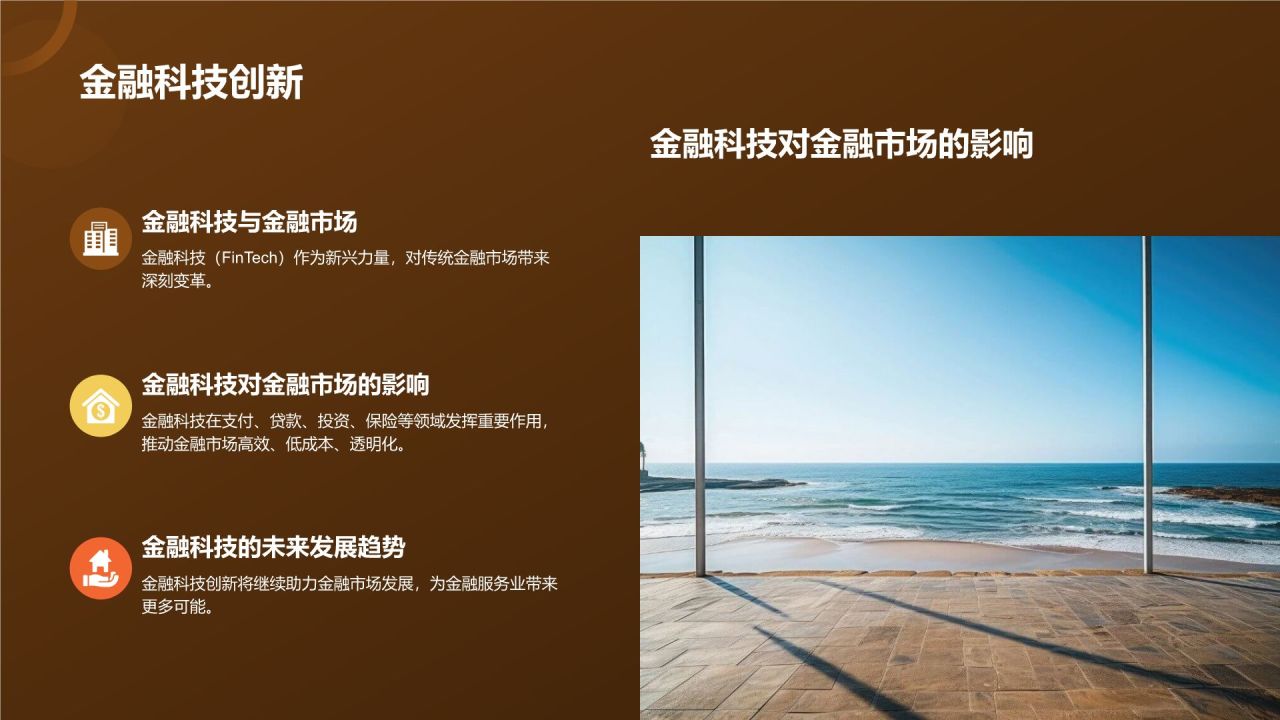 金融科技创新

金融科技对金融市场的影响

金融科技与金融市场

金融科技（FinTech）作为新兴力量，对传统金融市场带来深刻变革。

金融科技对金融市场的影响

金融科技在支付、贷款、投资、保险等领域发挥重要作用，推动金融市场高效、低成本、透明化。

金融科技的未来发展趋势

金融科技创新将继续助力金融市场发展，为金融服务业带来更多可能。